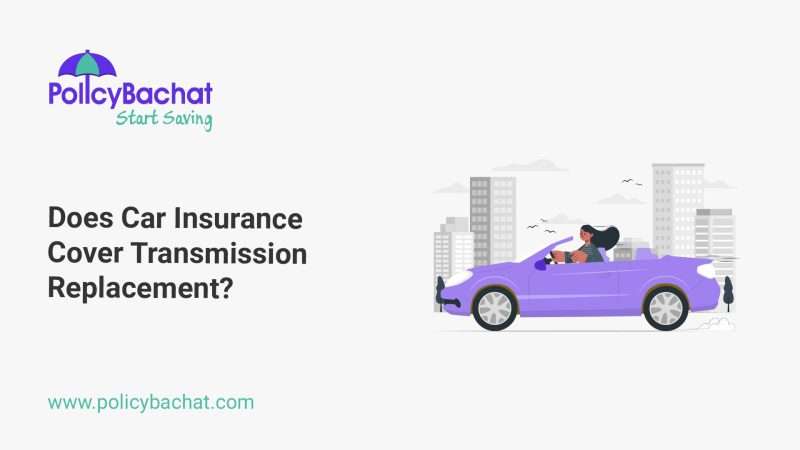 PolicyBachat
Start Saving

Does Car Insurance Cover Transmission Replacement?

www.policybachat.com